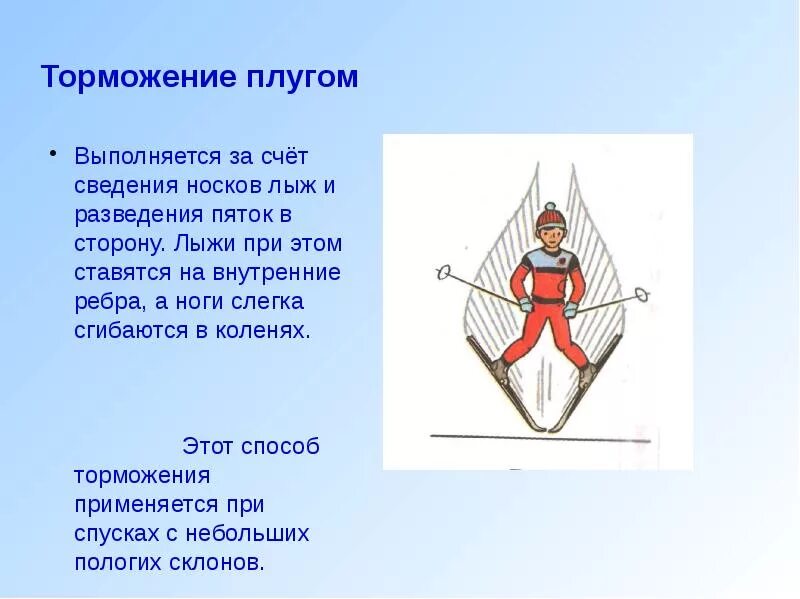 Торможение плугом

• Выполняется за счёт сведения носков лыж и разведения пяток в сторону. Лыжи при этом ставятся на внутренние ребра, а ноги слегка сгибаются в коленях.

Этот способ торможения применяется при спусках с небольших пологих склонов.